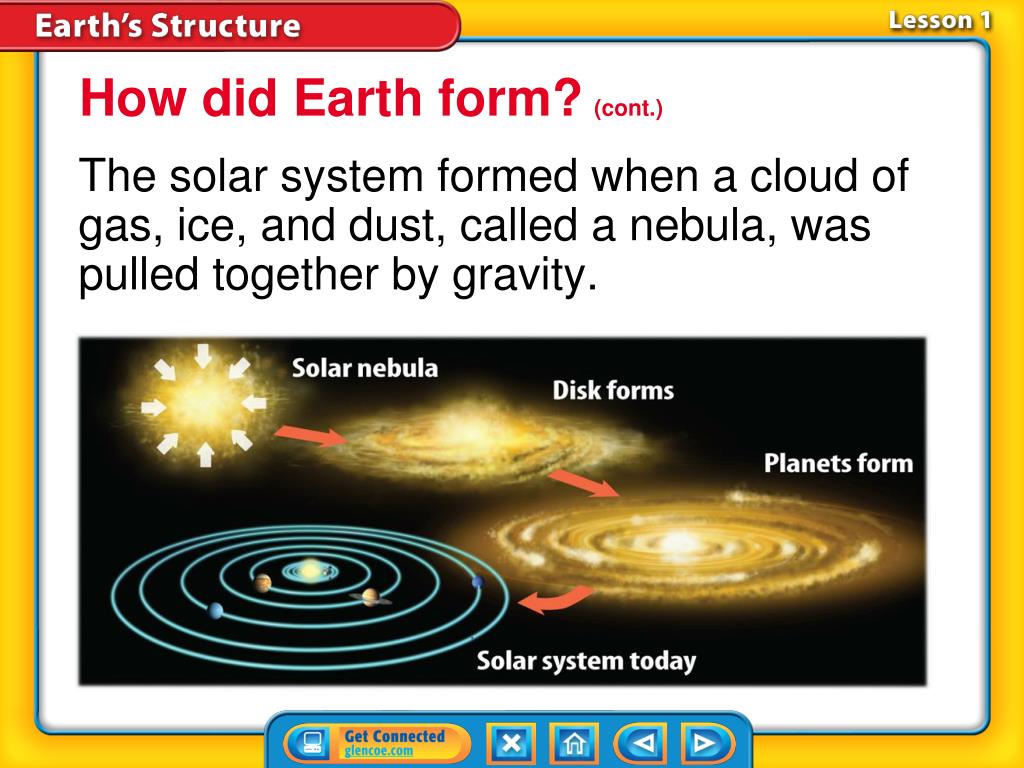 Earth's Structure

Lesson 1

How did Earth form? (cont.)

The solar system formed when a cloud of gas, ice, and dust, called a nebula, was pulled together by gravity.

Solar nebula

Disk forms

Planets form

Solar system today

Get Connected
glencoe.com